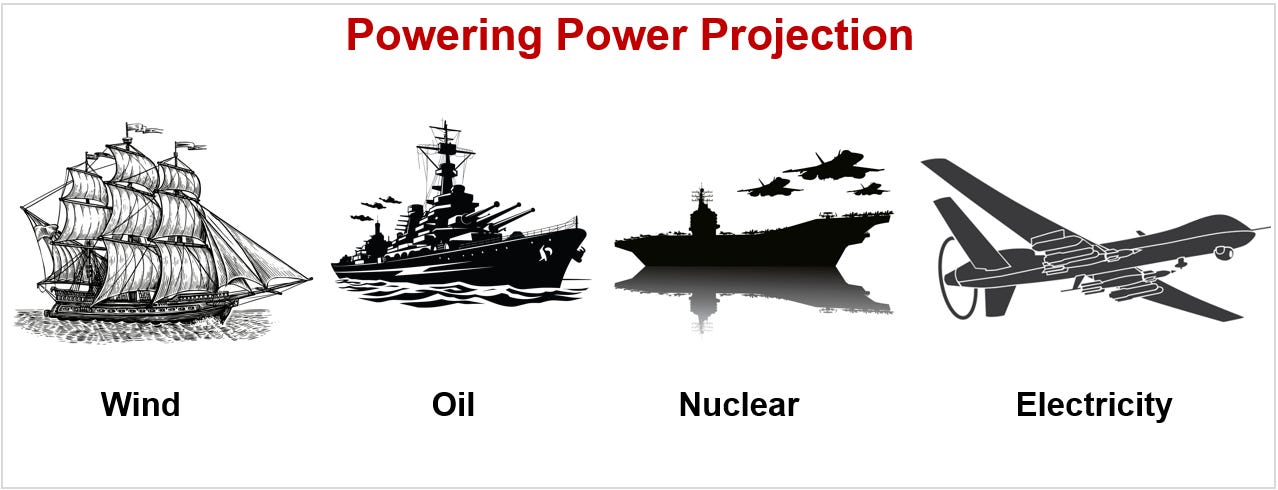 Powering Power Projection

Wind

Oil

Nuclear

Electricity